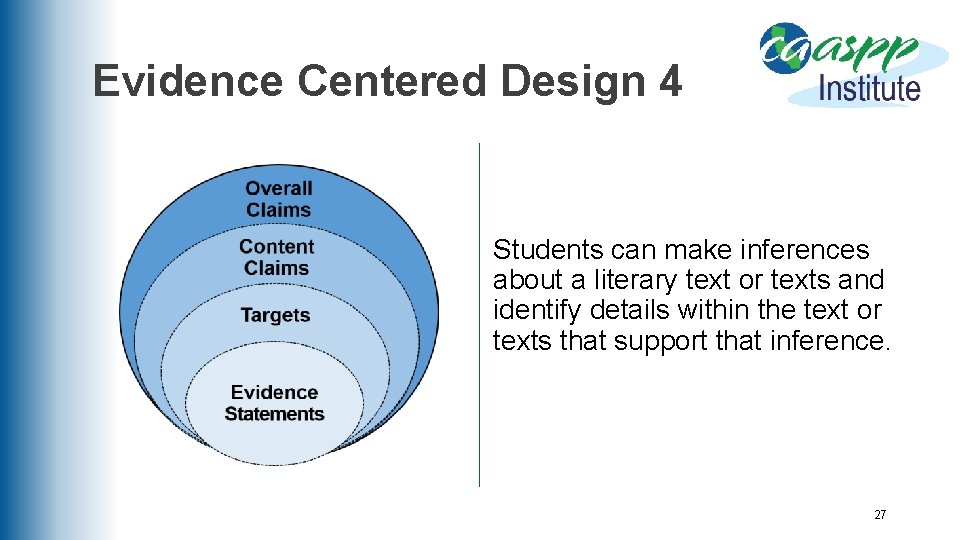 Evidence Centered Design 4

caaspp Institute

Overall Claims

Content Claims

Targets

Evidence Statements

Students can make inferences about a literary text or texts and identify details within the text or texts that support that inference.

27